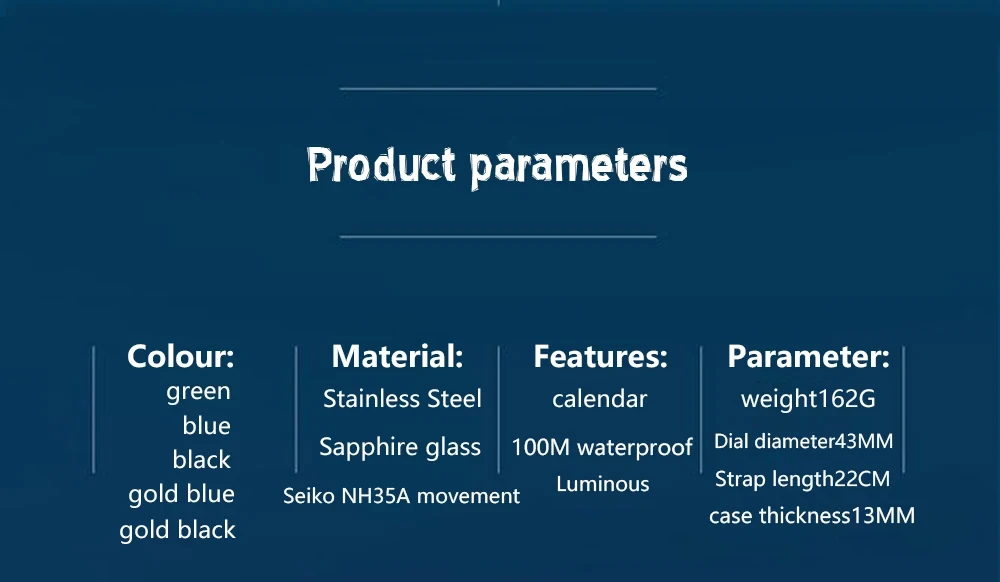 Product parameters

Colour:
green
blue
black
gold blue
gold black

Material:
Stainless Steel
Sapphire glass
Seiko NH35A movement

Features:
calendar
100M waterproof
Luminous

Parameter:
weight162G
Dial diameter43MM
Strap length22CM
case thickness13MM